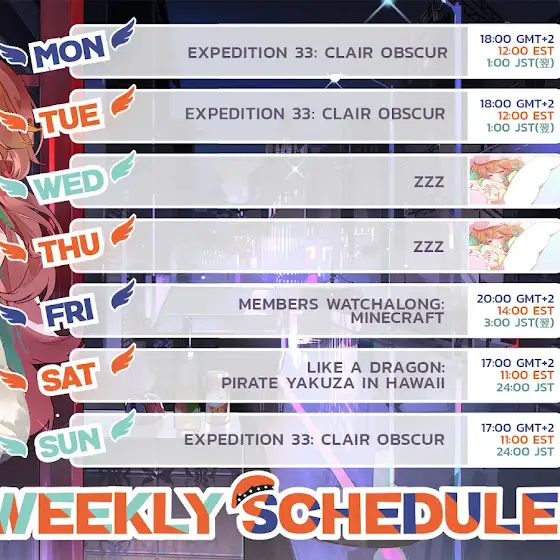 MON
EXPEDITION 33: CLAIR OBSCUR
18:00 GMT+2
12:00 EST
1:00 JST(翌)

TUE
EXPEDITION 33: CLAIR OBSCUR
18:00 GMT+2
12:00 EST
1:00 JST(翌)

WED
ZZZ

THU
ZZZ

FRI
MEMBERS WATCHALONG: MINECRAFT
20:00 GMT+2
14:00 EST
3:00 JST(翌)

SAT
LIKE A DRAGON: PIRATE YAKUZA IN HAWAII
17:00 GMT+2
11:00 EST
24:00 JST

SUN
EXPEDITION 33: CLAIR OBSCUR
17:00 GMT+2
11:00 EST
24:00 JST

WEEKLY SCHEDULE